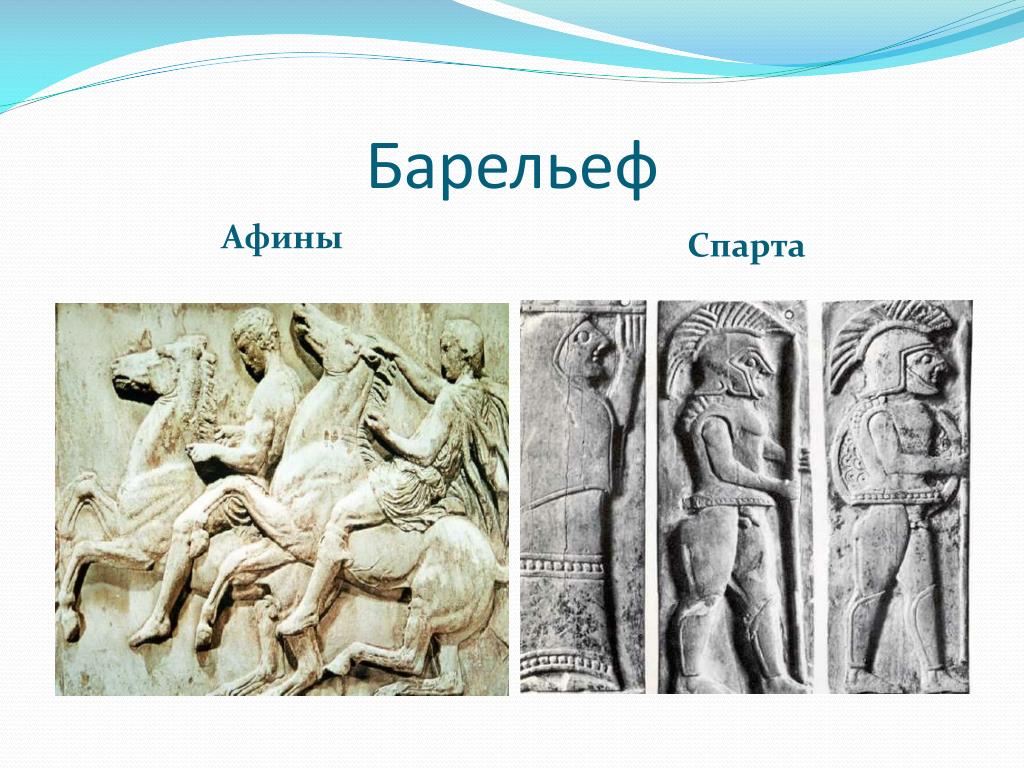 Барельеф

Афины

Спарта